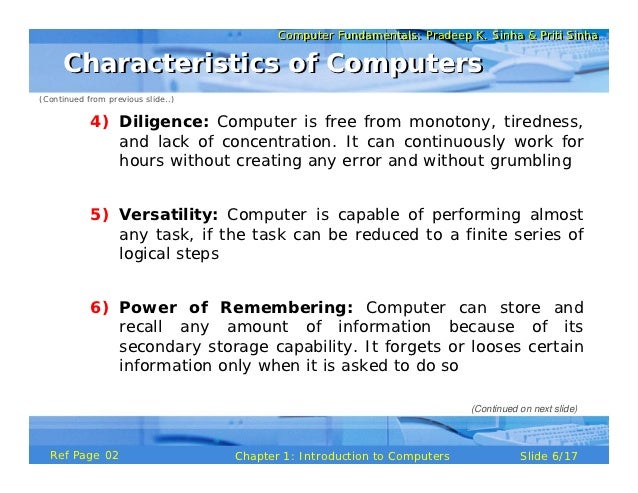 Computer Fundamentals: Pradeep K. Sinha & Priti Sinha

Characteristics of Computers

(Continued from previous slide..)

4) Diligence: Computer is free from monotony, tiredness, and lack of concentration. It can continuously work for hours without creating any error and without grumbling

5) Versatility: Computer is capable of performing almost any task, if the task can be reduced to a finite series of logical steps

6) Power of Remembering: Computer can store and recall any amount of information because of its secondary storage capability. It forgets or looses certain information only when it is asked to do so

(Continued on next slide)

Ref Page 02

Chapter 1: Introduction to Computers

Slide 6/17